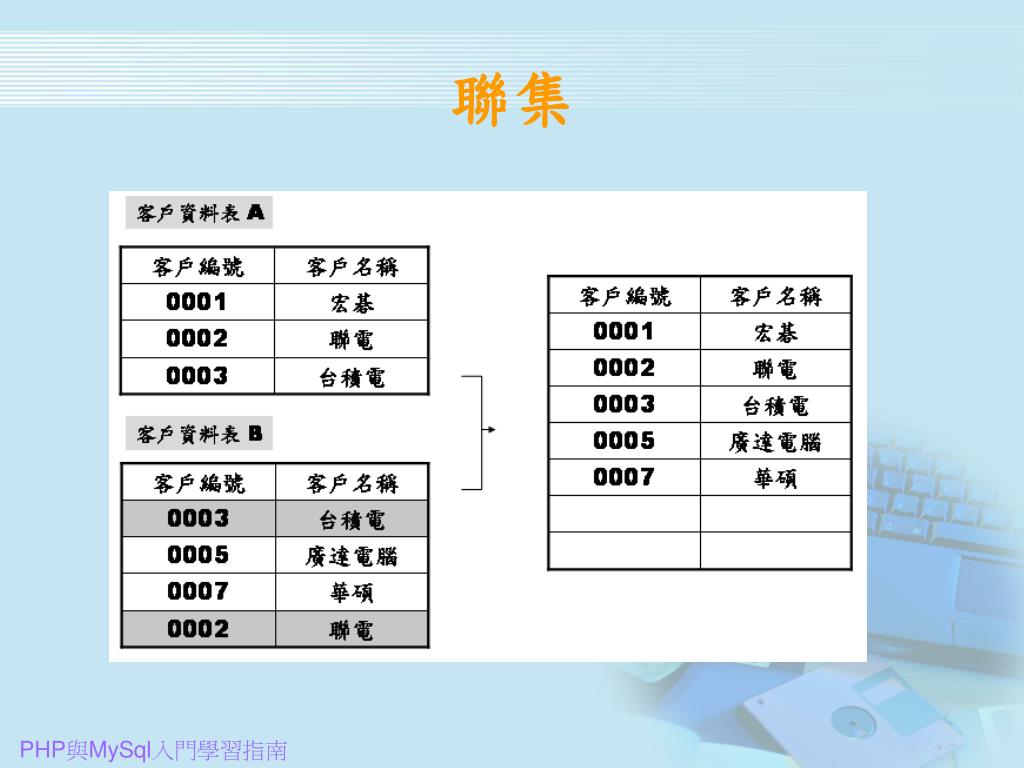 聯集

客戶資料表 A

| 客戶編號 | 客戶名稱 |
|---|---|
| 0001 | 宏碁 |
| 0002 | 聯電 |
| 0003 | 台積電 |

客戶資料表 B

| 客戶編號 | 客戶名稱 |
|---|---|
| 0003 | 台積電 |
| 0005 | 廣達電腦 |
| 0007 | 華碩 |
| 0002 | 聯電 |

| 客戶編號 | 客戶名稱 |
|---|---|
| 0001 | 宏碁 |
| 0002 | 聯電 |
| 0003 | 台積電 |
| 0005 | 廣達電腦 |
| 0007 | 華碩 |
| | |
| | |

PHP與MySql入門學習指南